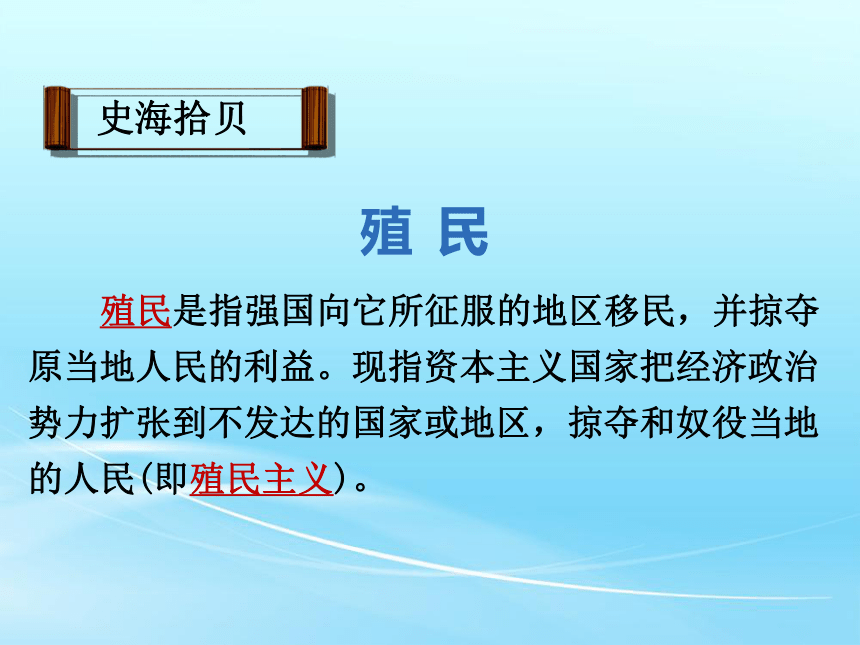 史海拾贝

殖 民

殖民是指强国向它所征服的地区移民，并掠夺原当地人民的利益。现指资本主义国家把经济政治势力扩张到不发达的国家或地区，掠夺和奴役当地的人民(即殖民主义)。